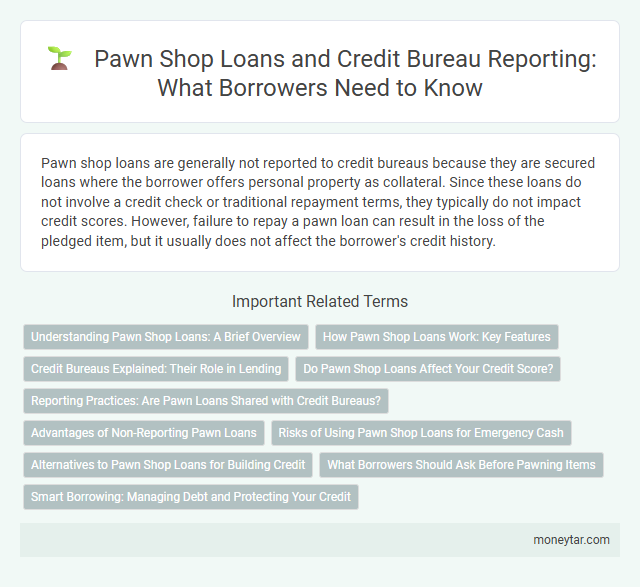 Pawn Shop Loans and Credit Bureau Reporting: What Borrowers Need to Know

Pawn shop loans are generally not reported to credit bureaus because they are secured loans where the borrower offers personal property as collateral. Since these loans do not involve a credit check or traditional repayment terms, they typically do not impact credit scores. However, failure to repay a pawn loan can result in the loss of the pledged item, but it usually does not affect the borrower's credit history.

Important Related Terms

Understanding Pawn Shop Loans: A Brief Overview

How Pawn Shop Loans Work: Key Features

Credit Bureaus Explained: Their Role in Lending

Do Pawn Shop Loans Affect Your Credit Score?

Reporting Practices: Are Pawn Loans Shared with Credit Bureaus?

Advantages of Non-Reporting Pawn Loans

Risks of Using Pawn Shop Loans for Emergency Cash

Alternatives to Pawn Shop Loans for Building Credit

What Borrowers Should Ask Before Pawning Items

Smart Borrowing: Managing Debt and Protecting Your Credit

moneytar.com